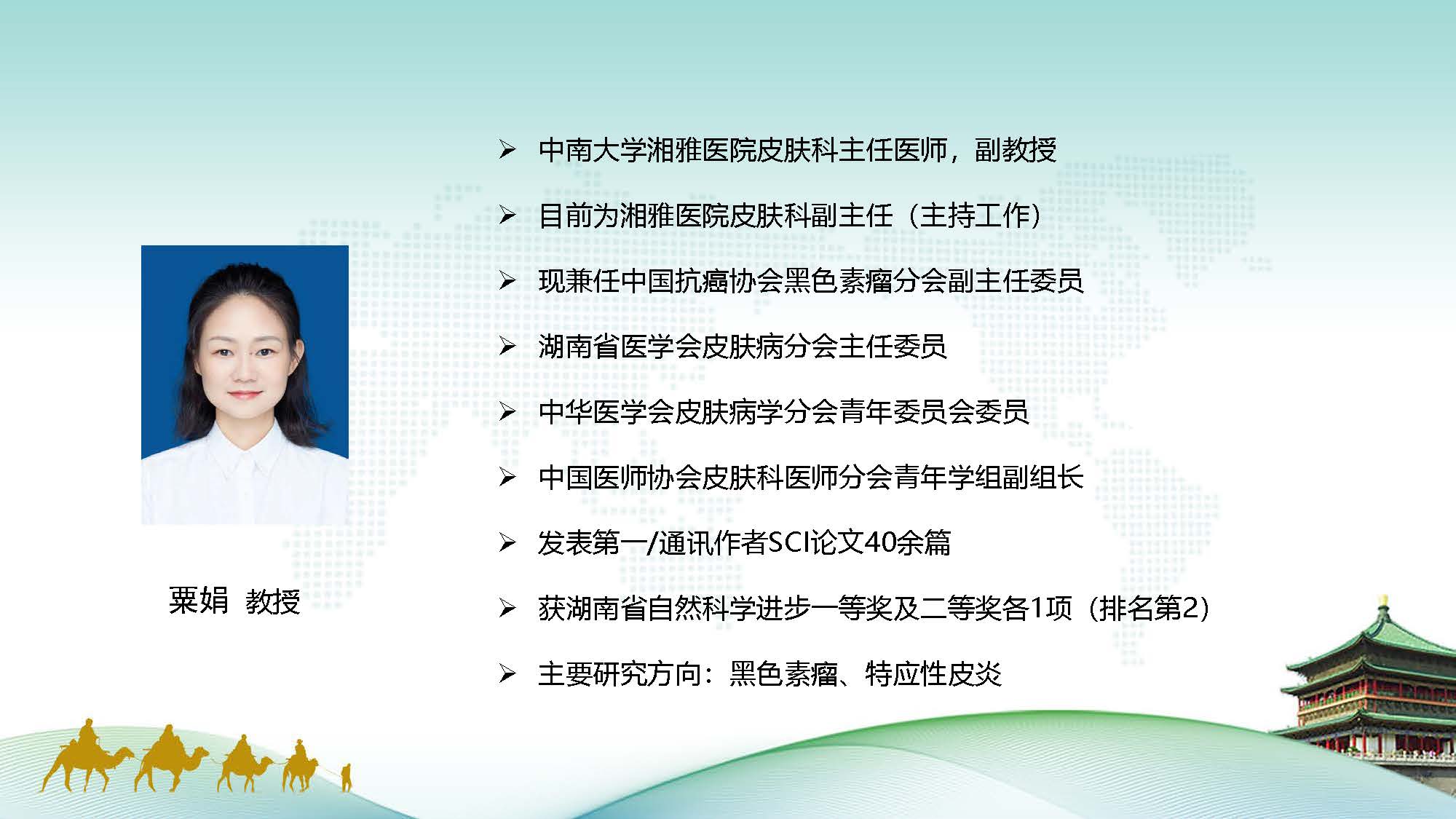 粟娟 教授

➢ 中南大学湘雅医院皮肤科主任医师，副教授

➢ 目前为湘雅医院皮肤科副主任（主持工作）

➢ 现兼任中国抗癌协会黑色素瘤分会副主任委员

➢ 湖南省医学会皮肤病分会主任委员

➢ 中华医学会皮肤病学分会青年委员会委员

➢ 中国医师协会皮肤科医师分会青年学组副组长

➢ 发表第一/通讯作者SCI论文40余篇

➢ 获湖南省自然科学进步一等奖及二等奖各1项（排名第2）

➢ 主要研究方向：黑色素瘤、特应性皮炎